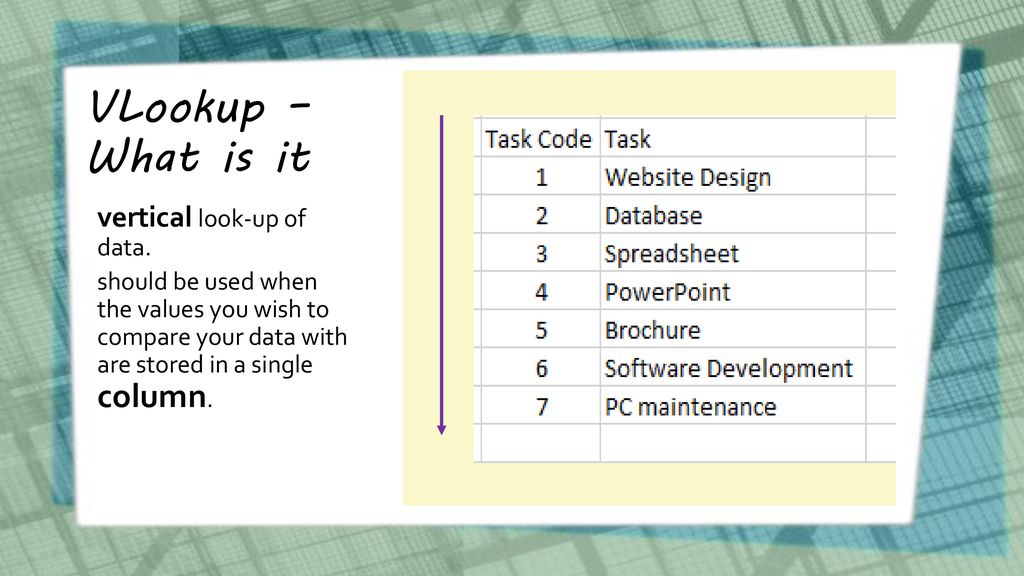 VLookup – What is it

vertical look-up of data.

should be used when the values you wish to compare your data with are stored in a single column.

| Task Code | Task |
|---|---|
| 1 | Website Design |
| 2 | Database |
| 3 | Spreadsheet |
| 4 | PowerPoint |
| 5 | Brochure |
| 6 | Software Development |
| 7 | PC maintenance |